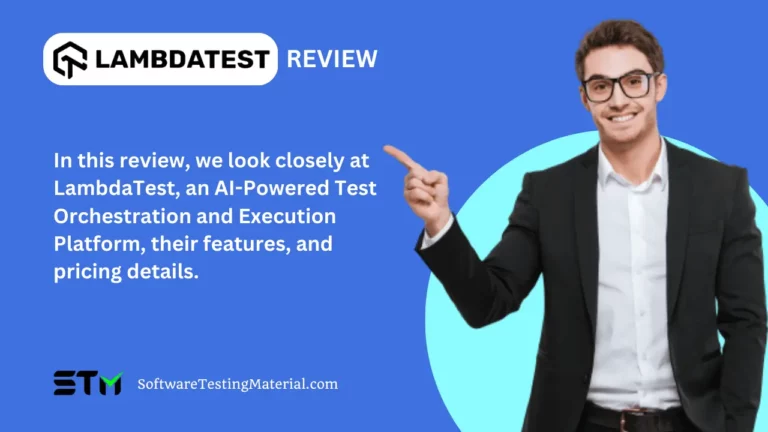 LAMBDATEST REVIEW

In this review, we look closely at LambdaTest, an AI-Powered Test Orchestration and Execution Platform, their features, and pricing details.

STM SoftwareTestingMaterial.com